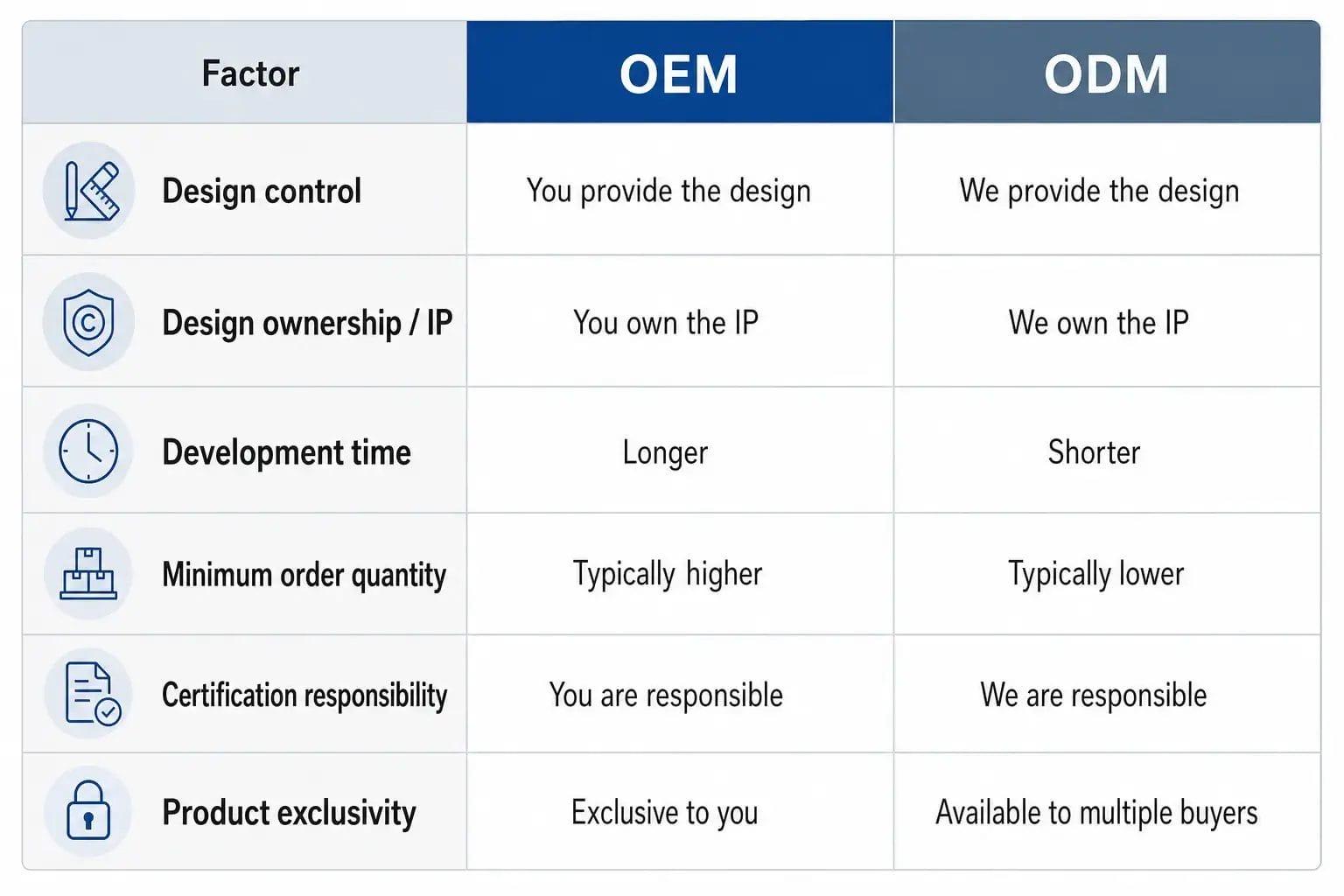 | Factor | OEM | ODM |
|---|---|---|
| Design control | You provide the design | We provide the design |
| Design ownership / IP | You own the IP | We own the IP |
| Development time | Longer | Shorter |
| Minimum order quantity | Typically higher | Typically lower |
| Certification responsibility | You are responsible | We are responsible |
| Product exclusivity | Exclusive to you | Available to multiple buyers |